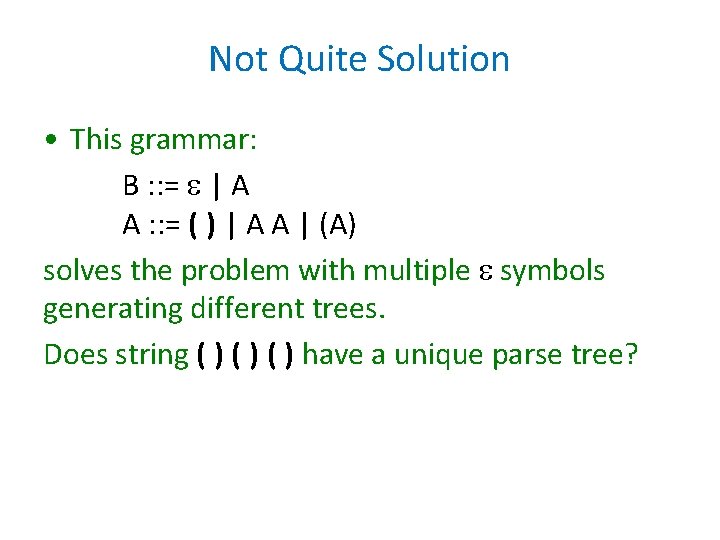 Not Quite Solution

• This grammar:

B ::= ε | A
A ::= ( ) | A A | (A)

solves the problem with multiple ε symbols generating different trees.

Does string ( ) ( ) ( ) have a unique parse tree?